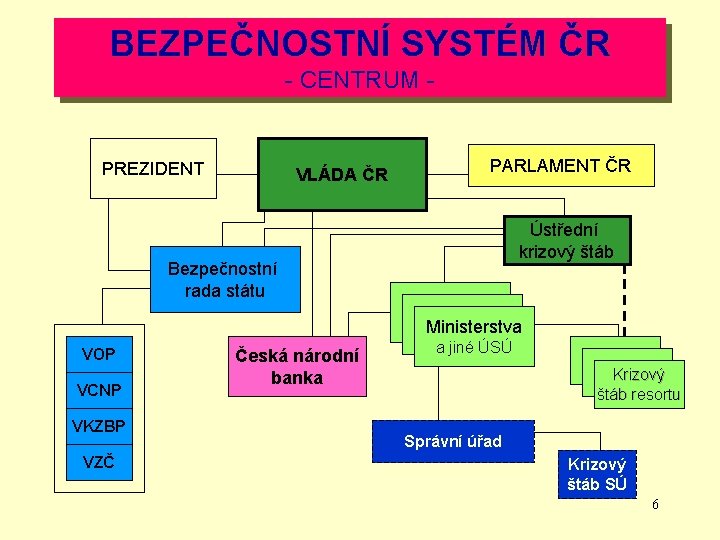 BEZPEČNOSTNÍ SYSTÉM ČR
- CENTRUM -

PREZIDENT

VLÁDA ČR

PARLAMENT ČR

Ústřední krizový štáb

Bezpečnostní rada státu

VOP

VCNP

VKZBP

VZČ

Česká národní banka

Ministerstva a jiné ÚSÚ

Krizový štáb resortu

Správní úřad

Krizový štáb SÚ

6